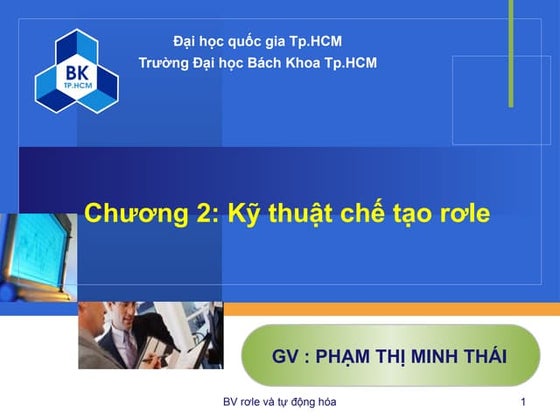 BK
TP.HCM

Đại học quốc gia Tp.HCM
Trường Đại học Bách Khoa Tp.HCM

Chương 2: Kỹ thuật chế tạo rơle

GV : PHẠM THỊ MINH THÁI

BV rơle và tự động hóa

1